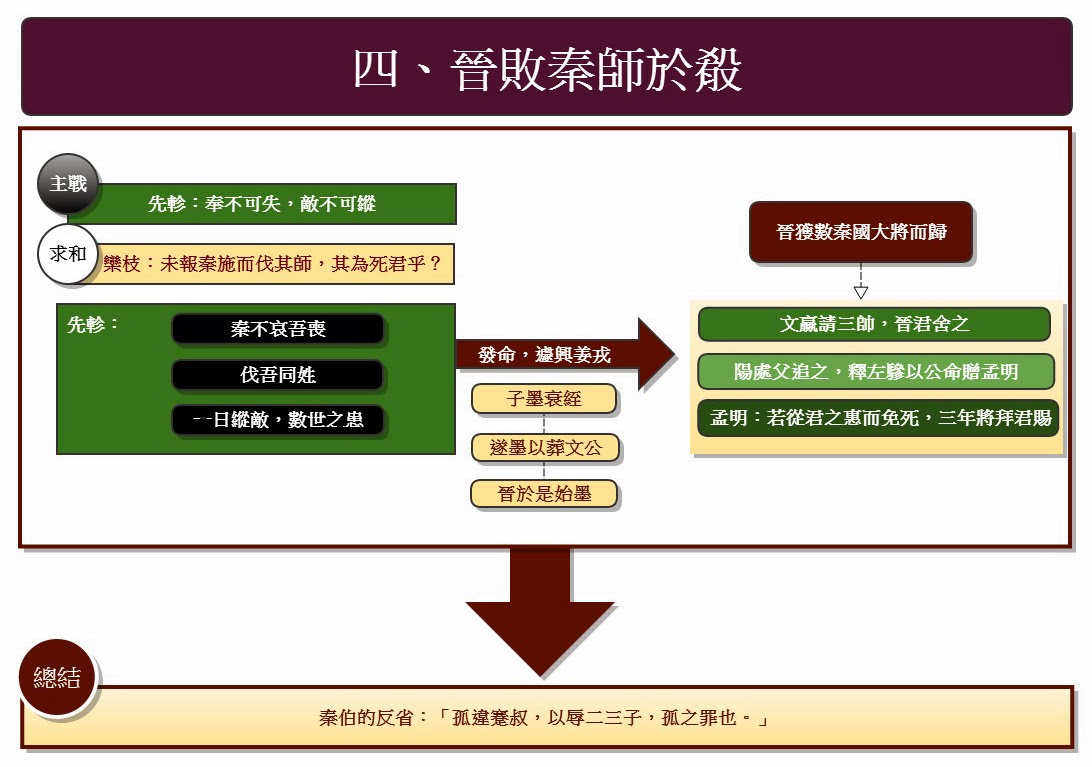 四、晉敗秦師於殽

主戰
先軫：奉不可失，敵不可縱

求和
欒枝：未報秦施而伐其師，其為死君乎？

先軫：
秦不哀吾喪
伐吾同姓
一日縱敵，數世之患

發命，遽興姜戎

子墨衰絰
遂墨以葬文公
晉於是始墨

晉獲數秦國大將而歸

文嬴請三帥，晉君舍之
陽處父追之，釋左驂以公命贈孟明
孟明：若從君之惠而免死，三年將拜君賜

總結
秦伯的反省：「孤違蹇叔，以辱二三子，孤之罪也。」